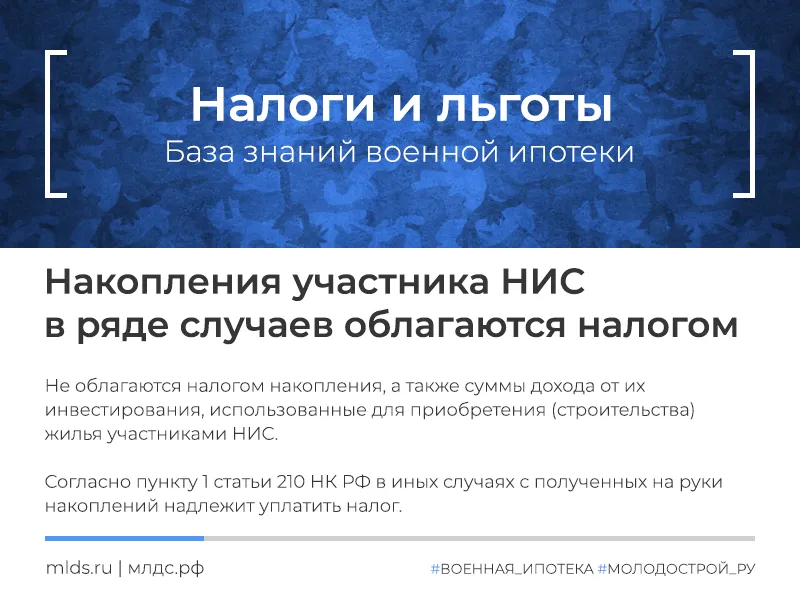 Налоги и льготы
База знаний военной ипотеки

Накопления участника НИС в ряде случаев облагаются налогом

Не облагаются налогом накопления, а также суммы дохода от их инвестирования, использованные для приобретения (строительства) жилья участниками НИС.

Согласно пункту 1 статьи 210 НК РФ в иных случаях с полученных на руки накоплений надлежит уплатить налог.

mlds.ru | млдс.рф

#ВОЕННАЯ_ИПОТЕКА #МОЛОДОСТРОЙ_РУ